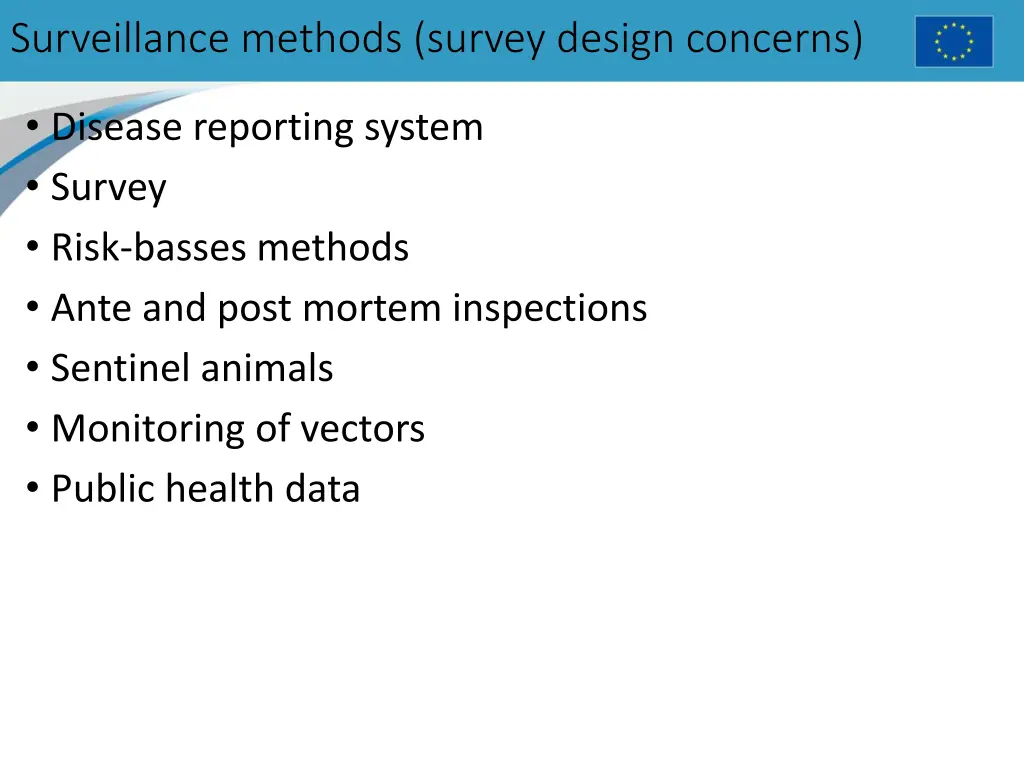 Surveillance methods (survey design concerns)

• Disease reporting system
• Survey
• Risk-basses methods
• Ante and post mortem inspections
• Sentinel animals
• Monitoring of vectors
• Public health data